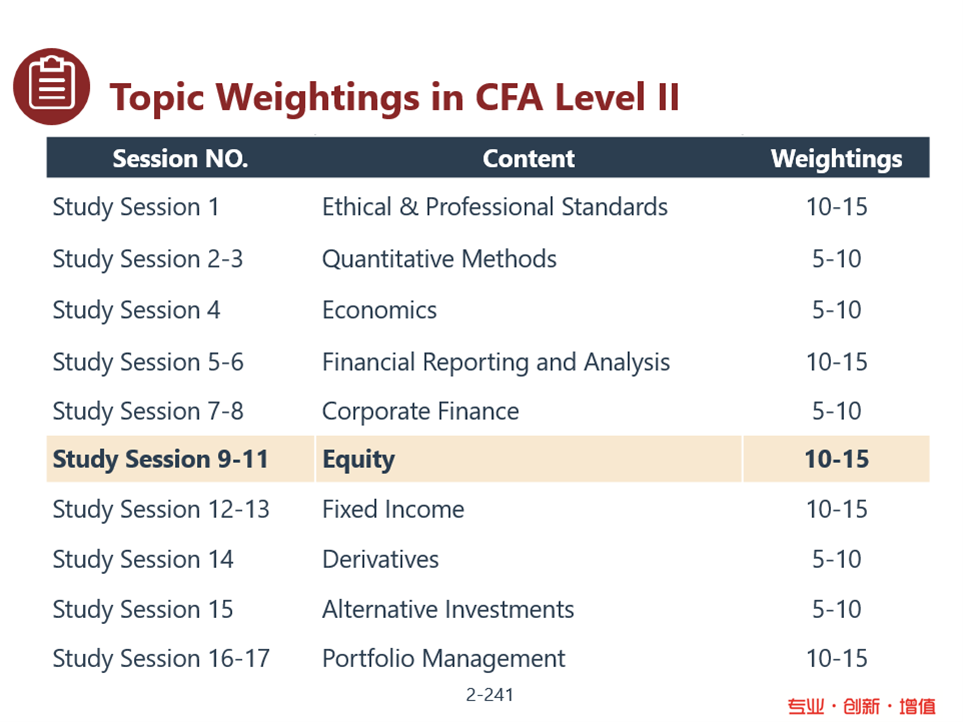 Topic Weightings in CFA Level II

| Session NO. | Content | Weightings |
|---|---|---|
| Study Session 1 | Ethical & Professional Standards | 10-15 |
| Study Session 2-3 | Quantitative Methods | 5-10 |
| Study Session 4 | Economics | 5-10 |
| Study Session 5-6 | Financial Reporting and Analysis | 10-15 |
| Study Session 7-8 | Corporate Finance | 5-10 |
| **Study Session 9-11** | **Equity** | **10-15** |
| Study Session 12-13 | Fixed Income | 10-15 |
| Study Session 14 | Derivatives | 5-10 |
| Study Session 15 | Alternative Investments | 5-10 |
| Study Session 16-17 | Portfolio Management | 10-15 |

2-241

专业 · 创新 · 增值